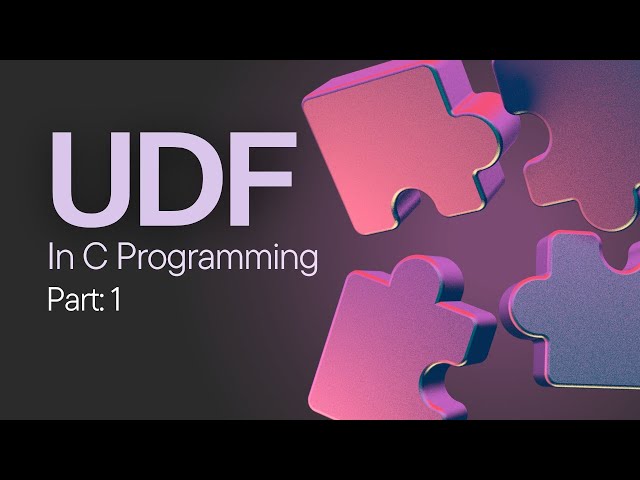 UDF

In C Programming

Part: 1